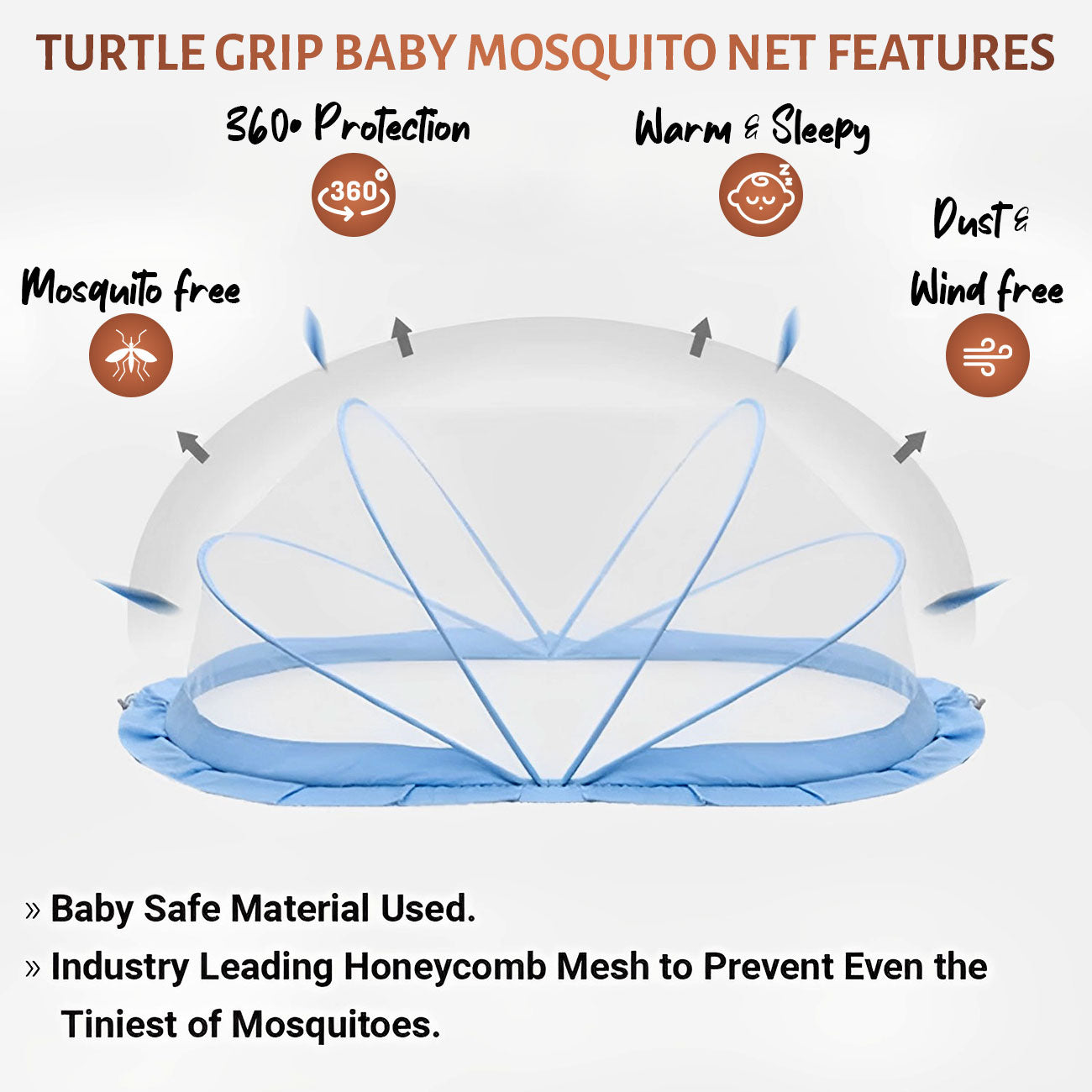 TURTLE GRIP BABY MOSQUITO NET FEATURES

360° Protection

360°

Warm & Sleepy

Mosquito free

Dust & Wind free

» Baby Safe Material Used.

» Industry Leading Honeycomb Mesh to Prevent Even the Tiniest of Mosquitoes.